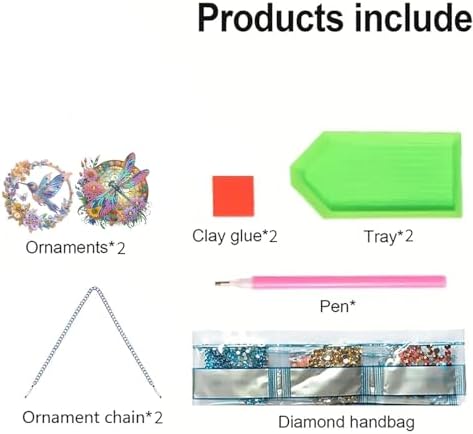 Products include

Ornaments*2

Clay glue*2

Tray*2

Pen*

Ornament chain*2

Diamond handbag